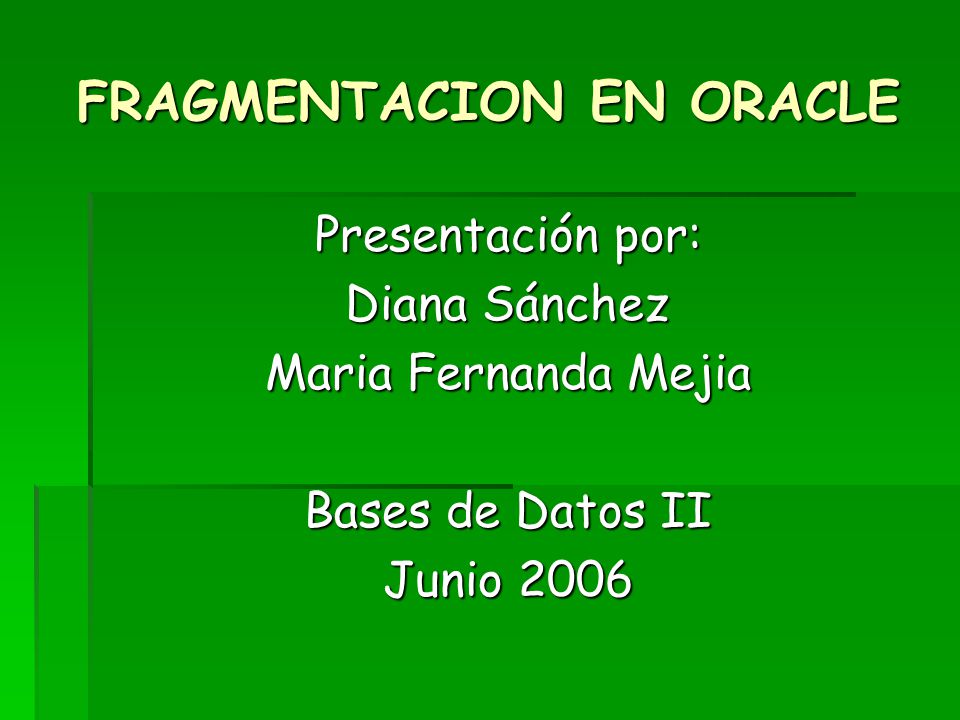 FRAGMENTACION EN ORACLE

Presentación por:
Diana Sánchez
Maria Fernanda Mejia

Bases de Datos II
Junio 2006